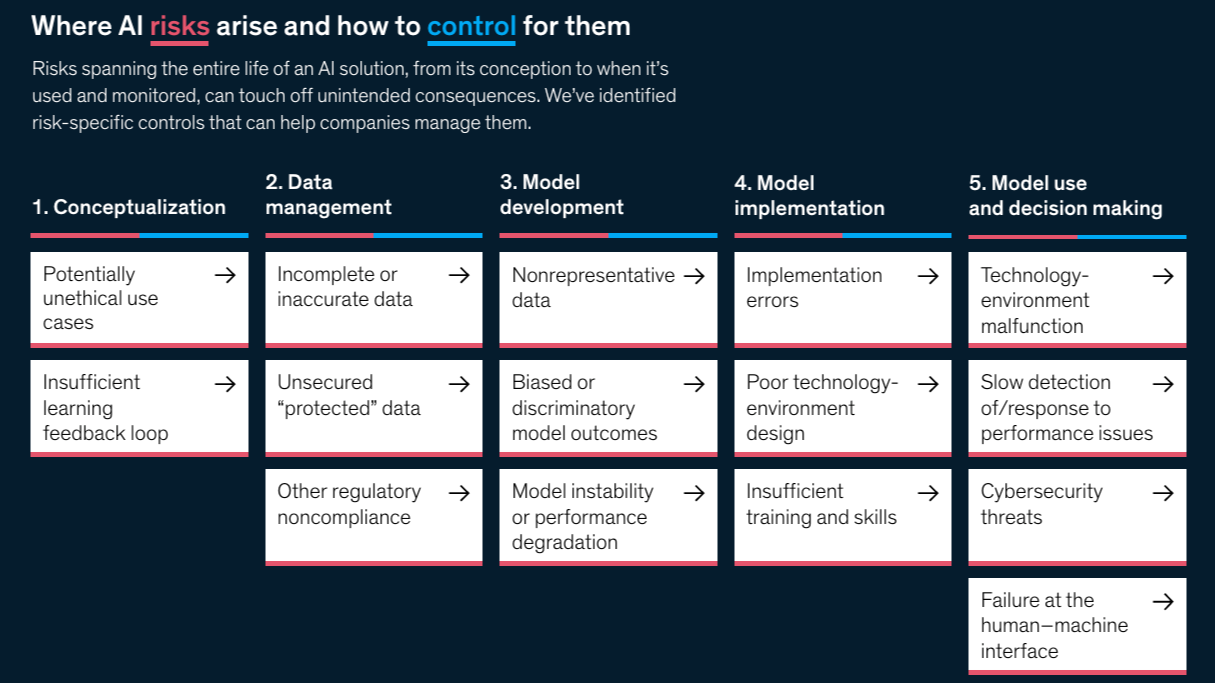 Where AI risks arise and how to control for them

Risks spanning the entire life of an AI solution, from its conception to when it's used and monitored, can touch off unintended consequences. We've identified risk-specific controls that can help companies manage them.

1. Conceptualization

Potentially unethical use cases →

Insufficient learning feedback loop →

2. Data management

Incomplete or inaccurate data →

Unsecured "protected" data →

Other regulatory noncompliance →

3. Model development

Nonrepresentative data →

Biased or discriminatory model outcomes →

Model instability or performance degradation →

4. Model implementation

Implementation errors →

Poor technology-environment design →

Insufficient training and skills →

5. Model use and decision making

Technology-environment malfunction →

Slow detection of/response to performance issues →

Cybersecurity threats →

Failure at the human–machine interface →